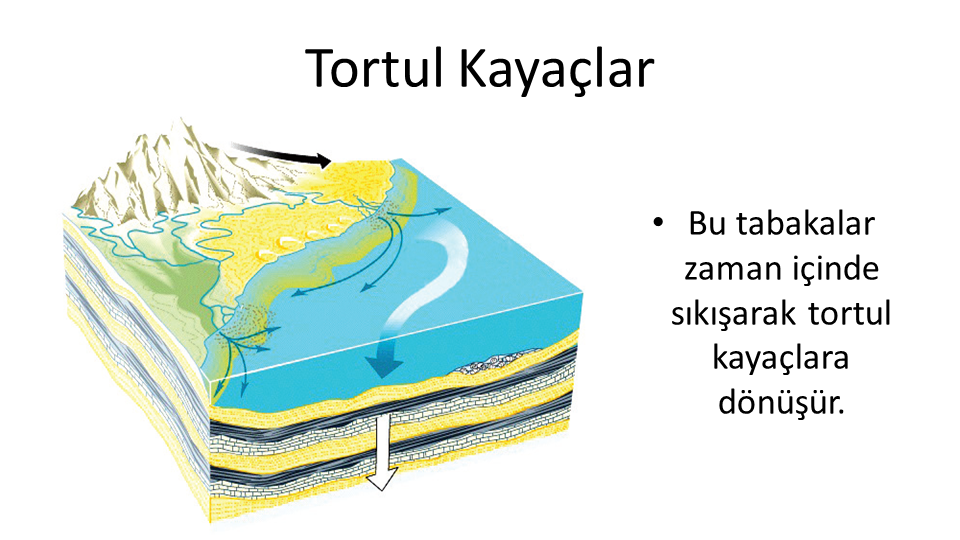 Tortul Kayaçlar

• Bu tabakalar zaman içinde sıkışarak tortul kayaçlara dönüşür.